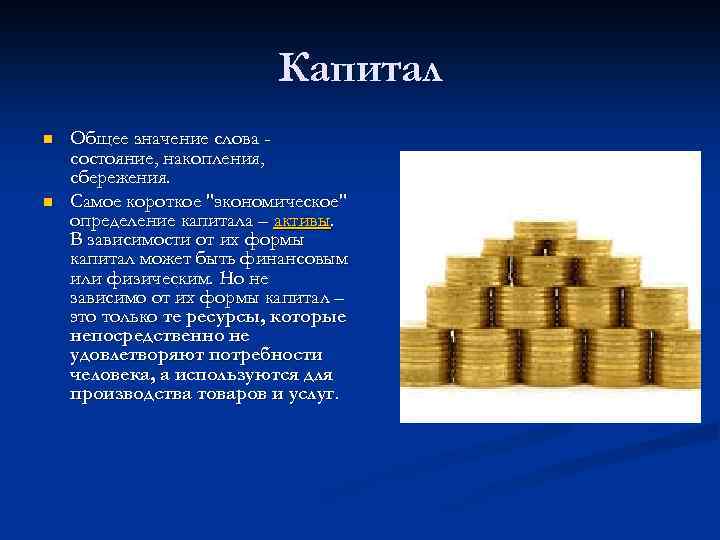 Капитал

Общее значение слова - состояние, накопления, сбережения.

Самое короткое "экономическое" определение капитала – активы. В зависимости от их формы капитал может быть финансовым или физическим. Но не зависимо от их формы капитал – это только те ресурсы, которые непосредственно не удовлетворяют потребности человека, а используются для производства товаров и услуг.